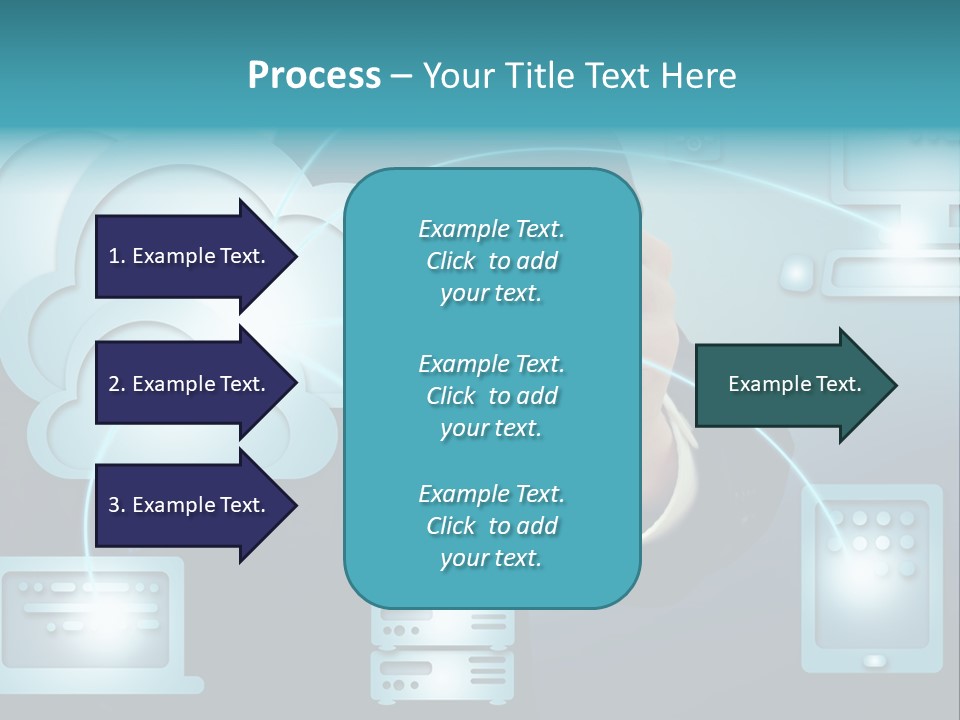 Process – Your Title Text Here

1. Example Text.

2. Example Text.

3. Example Text.

Example Text. Click to add your text.

Example Text. Click to add your text.

Example Text. Click to add your text.

Example Text.